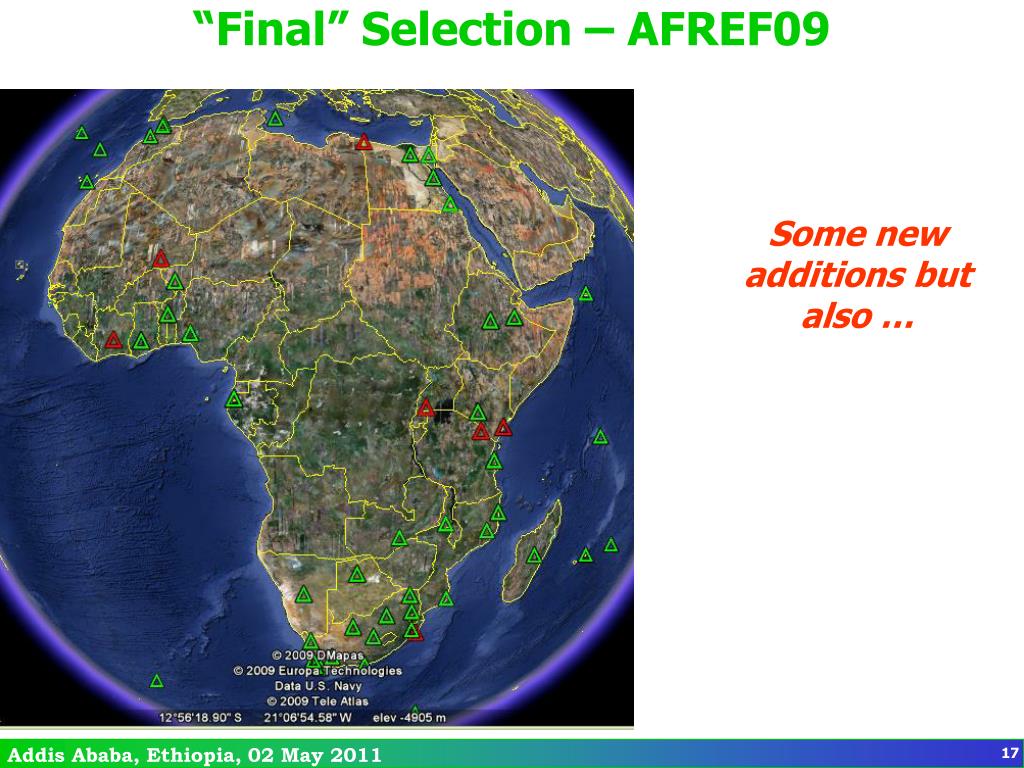 “Final” Selection – AFREF09

© 2009 DMapas
© 2009 Europa Technologies
Data U.S. Navy
© 2009 Tele Atlas
12°56'18.90" S 21°06'54.58" W elev -4905 m

Some new additions but also …

Addis Ababa, Ethiopia, 02 May 2011

17